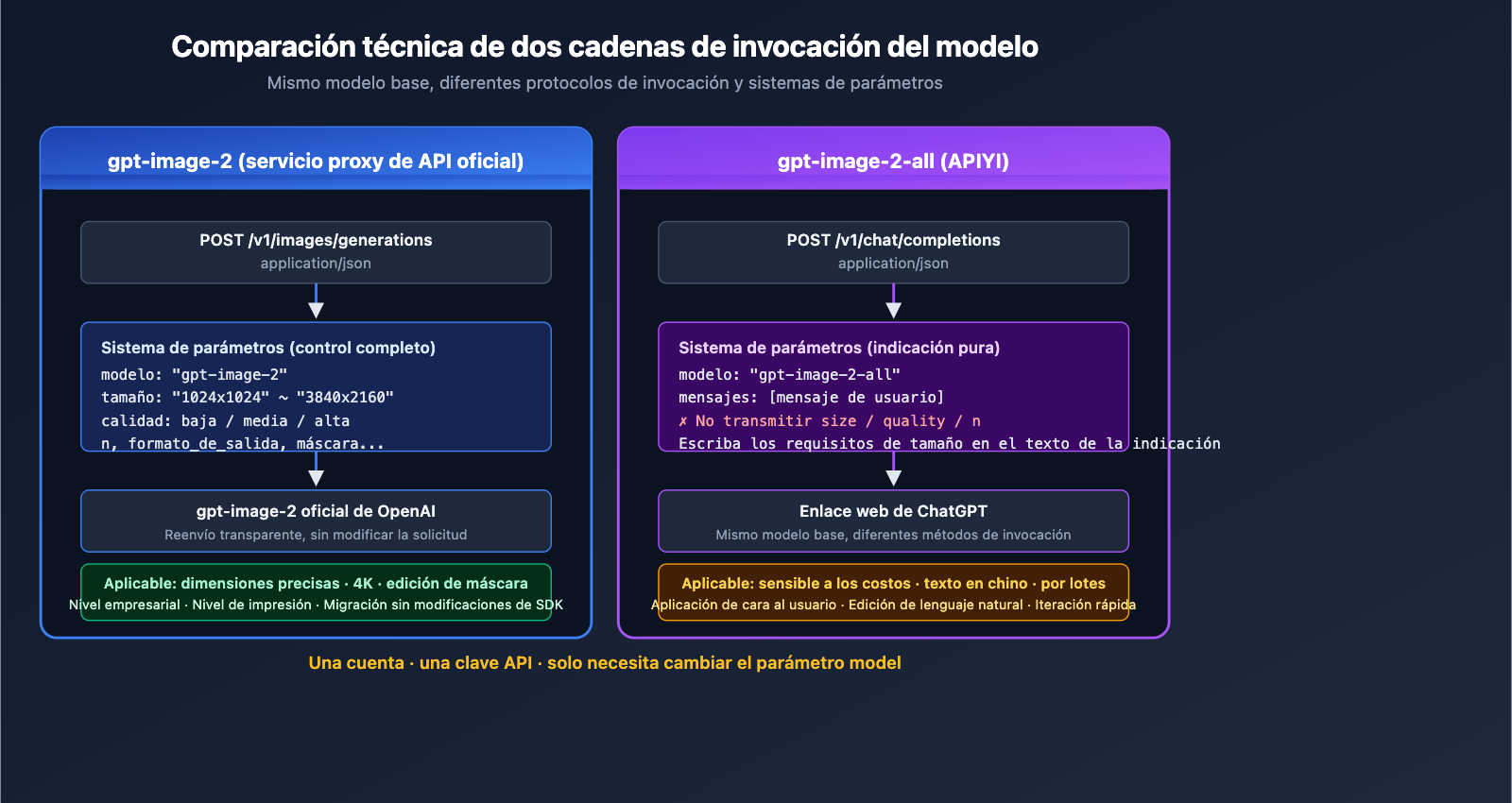 Comparación técnica de dos cadenas de invocación del modelo
Mismo modelo base, diferentes protocolos de invocación y sistemas de parámetros

gpt-image-2 (servicio proxy de API oficial)

POST /v1/images/generations
application/json

Sistema de parámetros (control completo)
modelo: "gpt-image-2"
tamaño: "1024x1024" ~ "3840x2160"
calidad: baja / media / alta
n, formato_de_salida, máscara...

gpt-image-2 oficial de OpenAI
Reenvío transparente, sin modificar la solicitud

Aplicable: dimensiones precisas · 4K · edición de máscara
Nivel empresarial · Nivel de impresión · Migración sin modificaciones de SDK

gpt-image-2-all (APIYI)

POST /v1/chat/completions
application/json

Sistema de parámetros (indicación pura)
modelo: "gpt-image-2-all"
mensajes: [mensaje de usuario]
✗ No transmitir size / quality / n
Escriba los requisitos de tamaño en el texto de la indicación

Enlace web de ChatGPT
Mismo modelo base, diferentes métodos de invocación

Aplicable: sensible a los costos · texto en chino · por lotes
Aplicación de cara al usuario · Edición de lenguaje natural · Iteración rápida

Una cuenta · una clave API · solo necesita cambiar el parámetro model